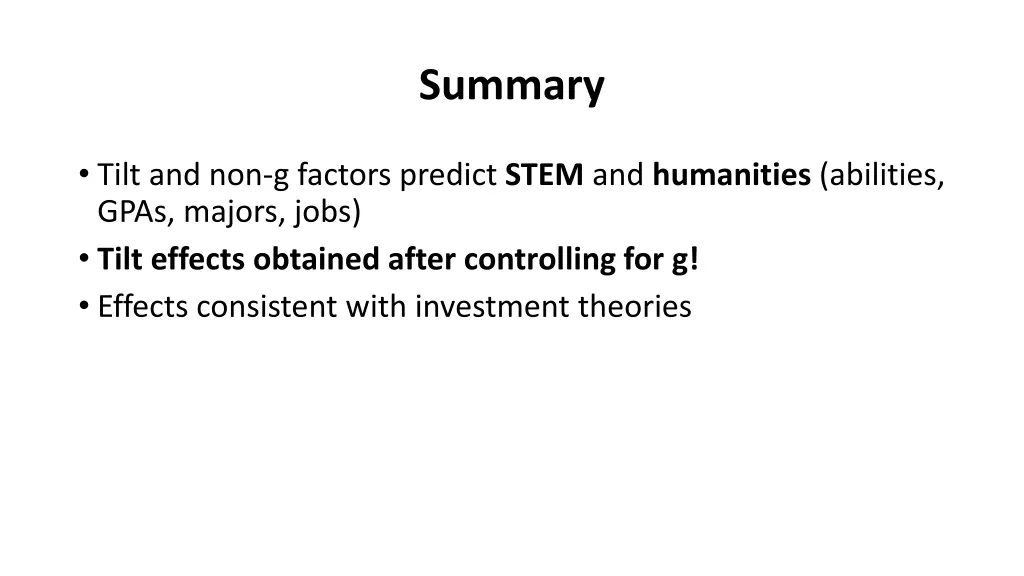 Summary

• Tilt and non-g factors predict STEM and humanities (abilities, GPAs, majors, jobs)

• Tilt effects obtained after controlling for g!

• Effects consistent with investment theories